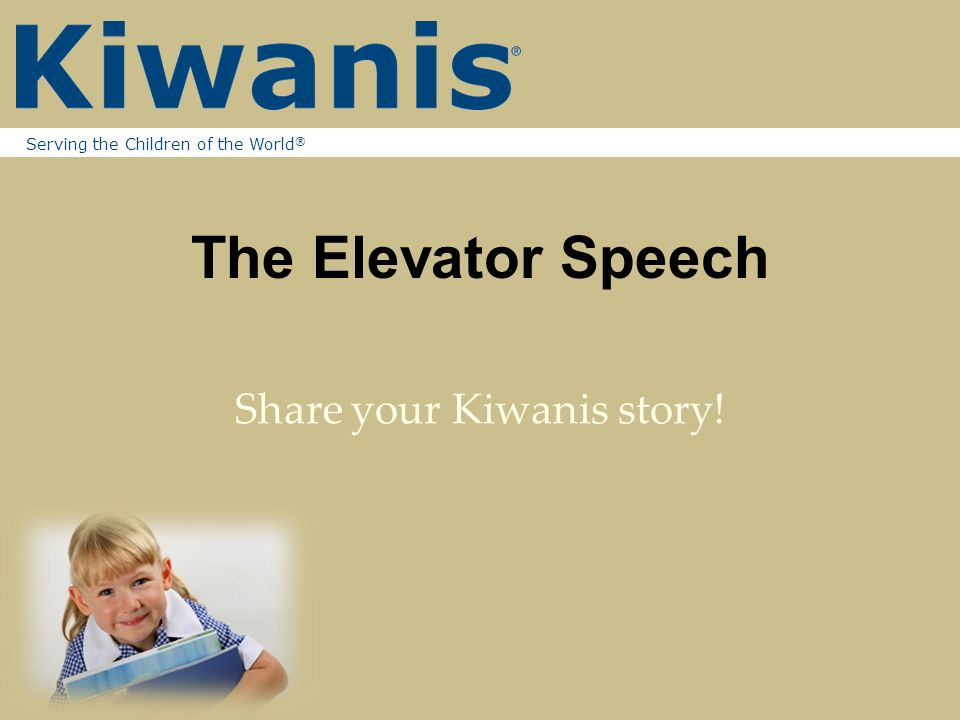 Kiwanis®

Serving the Children of the World®

The Elevator Speech

Share your Kiwanis story!